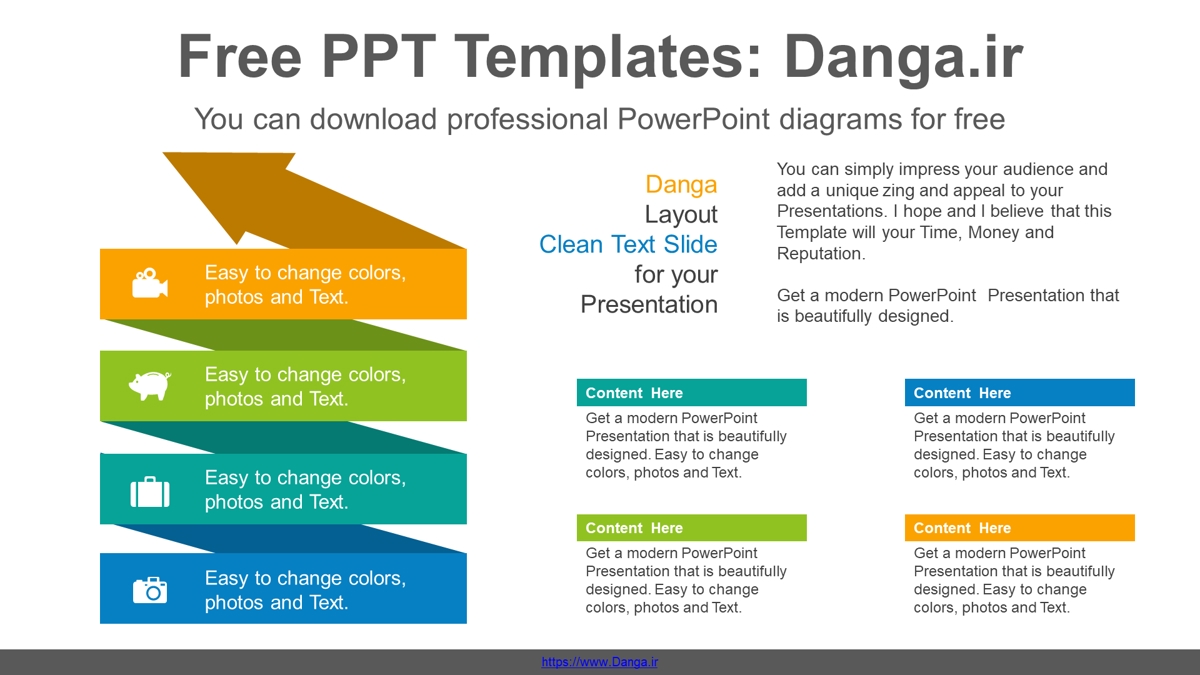 Free PPT Templates: Danga.ir

You can download professional PowerPoint diagrams for free

Easy to change colors, photos and Text.

Easy to change colors, photos and Text.

Easy to change colors, photos and Text.

Easy to change colors, photos and Text.

Danga Layout Clean Text Slide for your Presentation

You can simply impress your audience and add a unique zing and appeal to your Presentations. I hope and I believe that this Template will your Time, Money and Reputation.

Get a modern PowerPoint Presentation that is beautifully designed.

Content Here
Get a modern PowerPoint Presentation that is beautifully designed. Easy to change colors, photos and Text.

Content Here
Get a modern PowerPoint Presentation that is beautifully designed. Easy to change colors, photos and Text.

Content Here
Get a modern PowerPoint Presentation that is beautifully designed. Easy to change colors, photos and Text.

Content Here
Get a modern PowerPoint Presentation that is beautifully designed. Easy to change colors, photos and Text.

https://www.Danga.ir